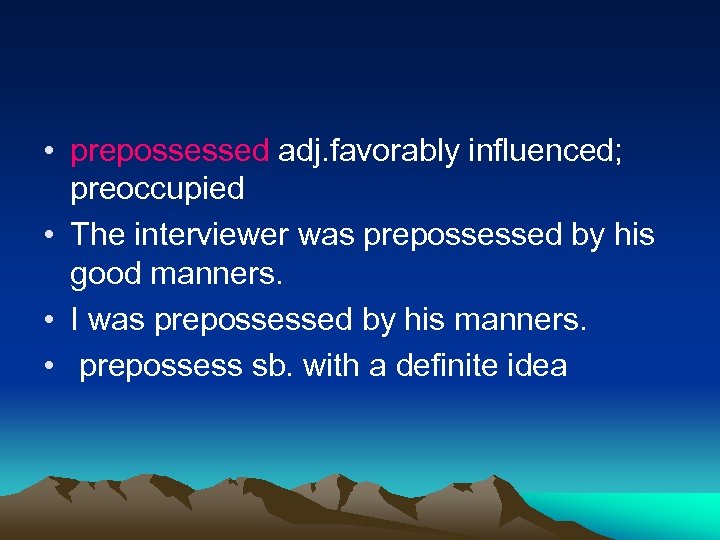 • prepossessed adj.favorably influenced; preoccupied
• The interviewer was prepossessed by his good manners.
• I was prepossessed by his manners.
• prepossess sb. with a definite idea